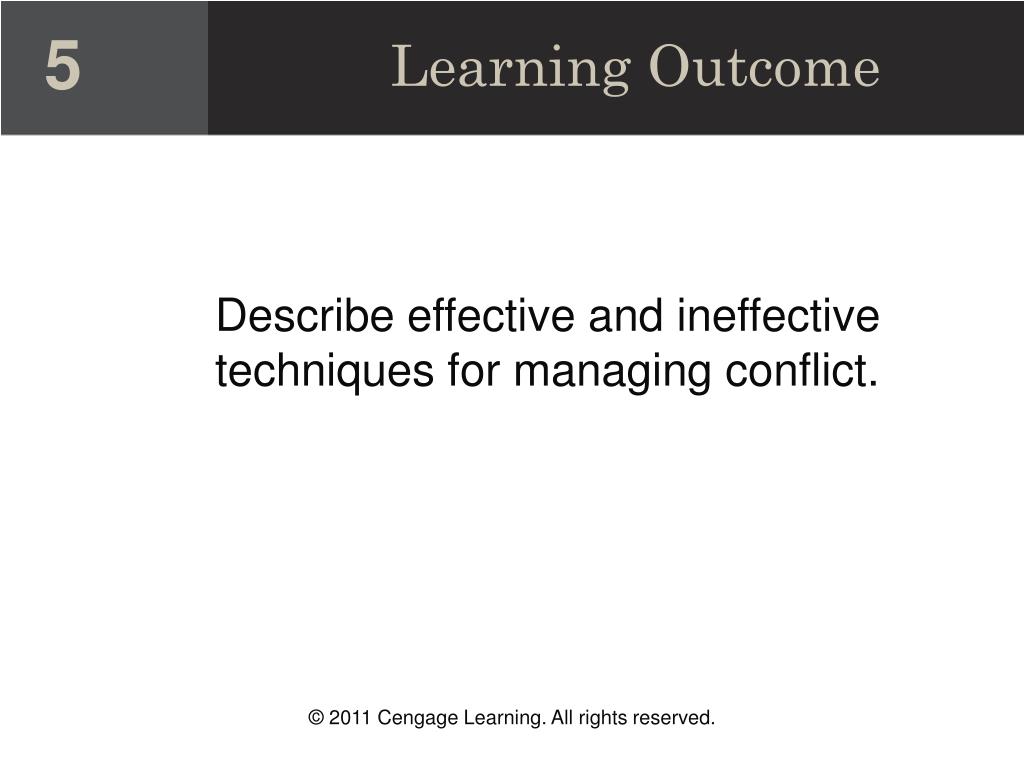 5

Learning Outcome

Describe effective and ineffective techniques for managing conflict.

© 2011 Cengage Learning. All rights reserved.